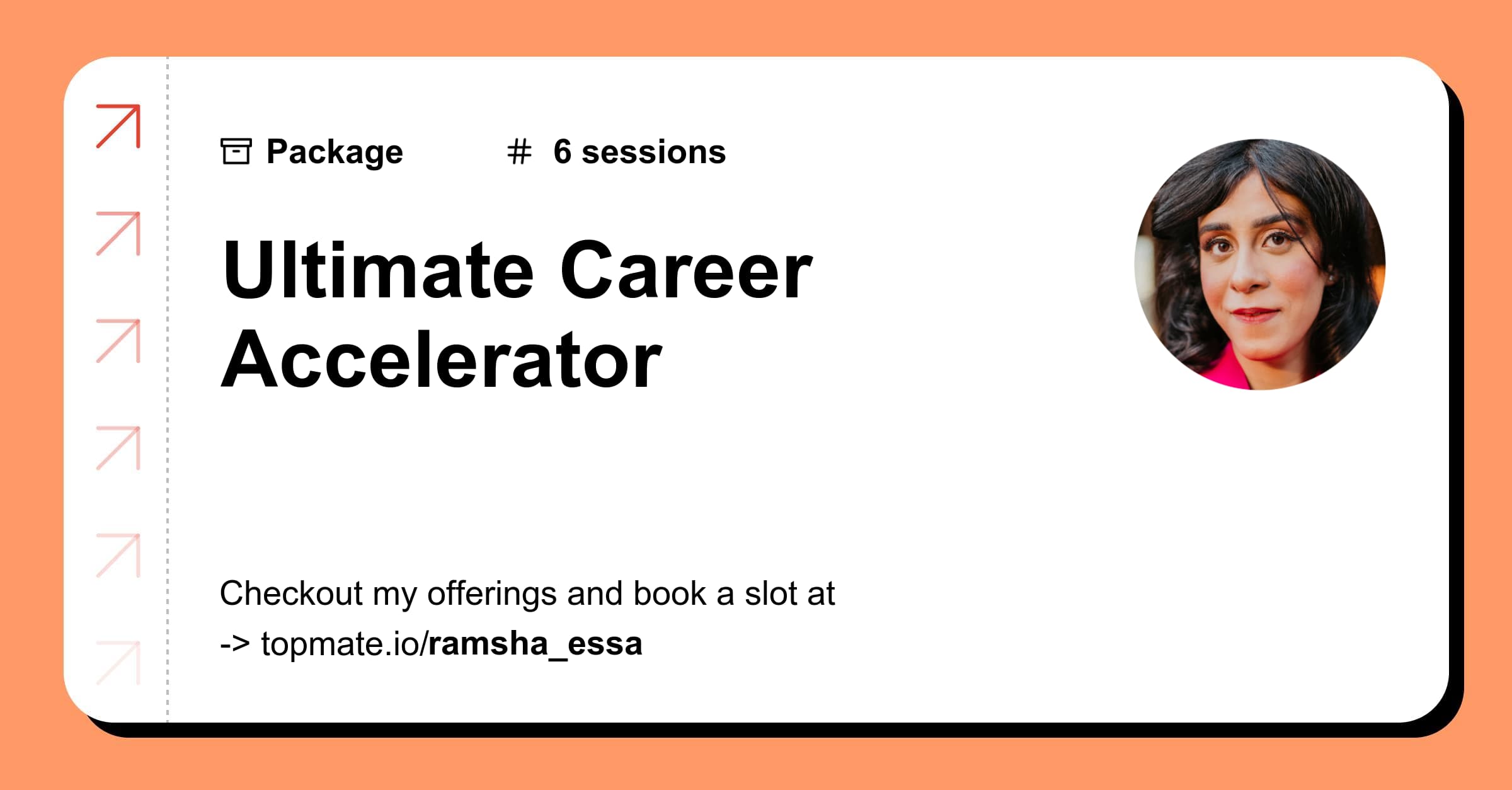 Package # 6 sessions

Ultimate Career Accelerator

Checkout my offerings and book a slot at
-> topmate.io/ramsha_essa